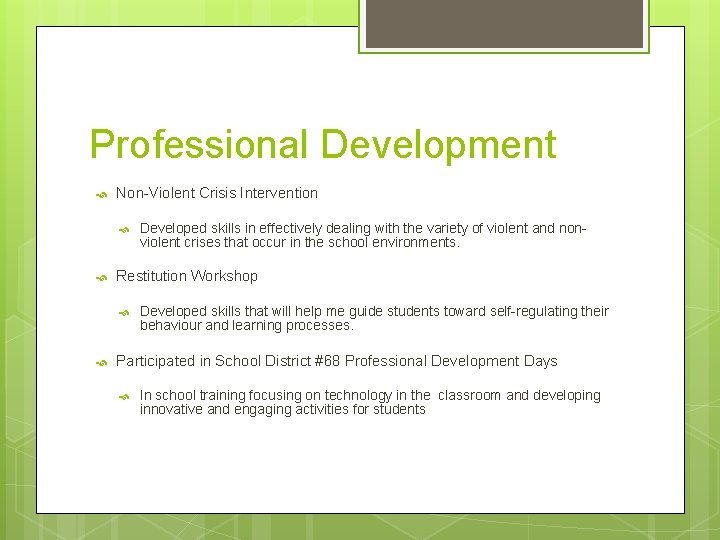 Professional Development

Non-Violent Crisis Intervention

Developed skills in effectively dealing with the variety of violent and non-violent crises that occur in the school environments.

Restitution Workshop

Developed skills that will help me guide students toward self-regulating their behaviour and learning processes.

Participated in School District #68 Professional Development Days

In school training focusing on technology in the classroom and developing innovative and engaging activities for students